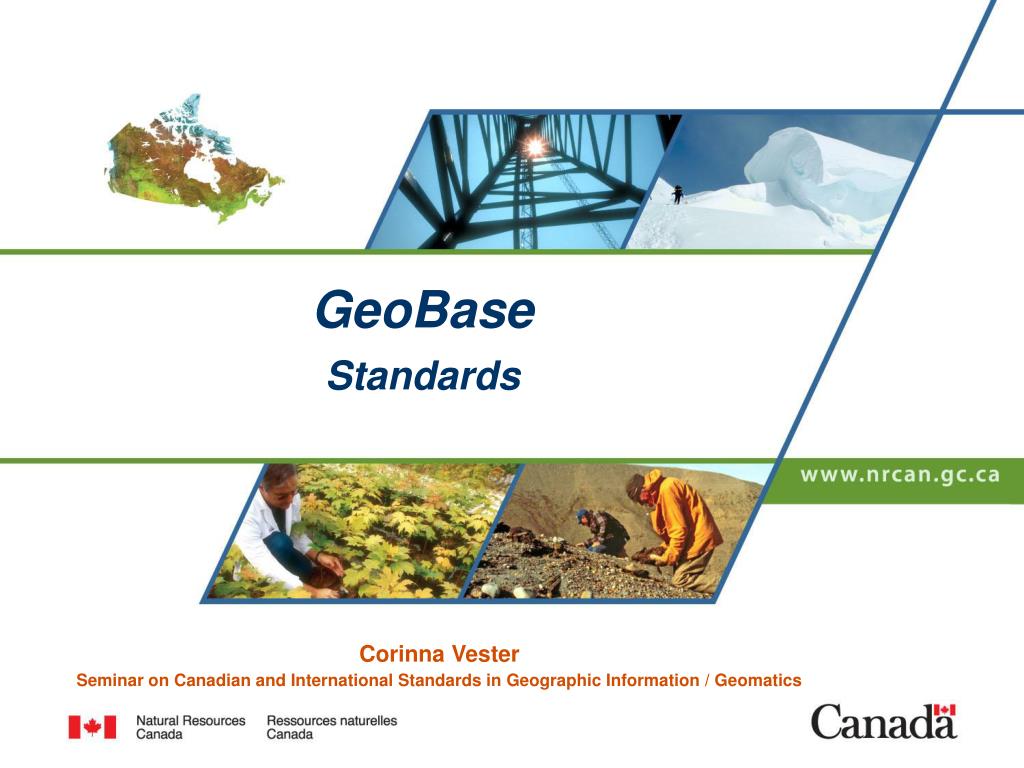 GeoBase
Standards

www.nrcan.gc.ca

Corinna Vester
Seminar on Canadian and International Standards in Geographic Information / Geomatics

Natural Resources Canada
Ressources naturelles Canada

Canada